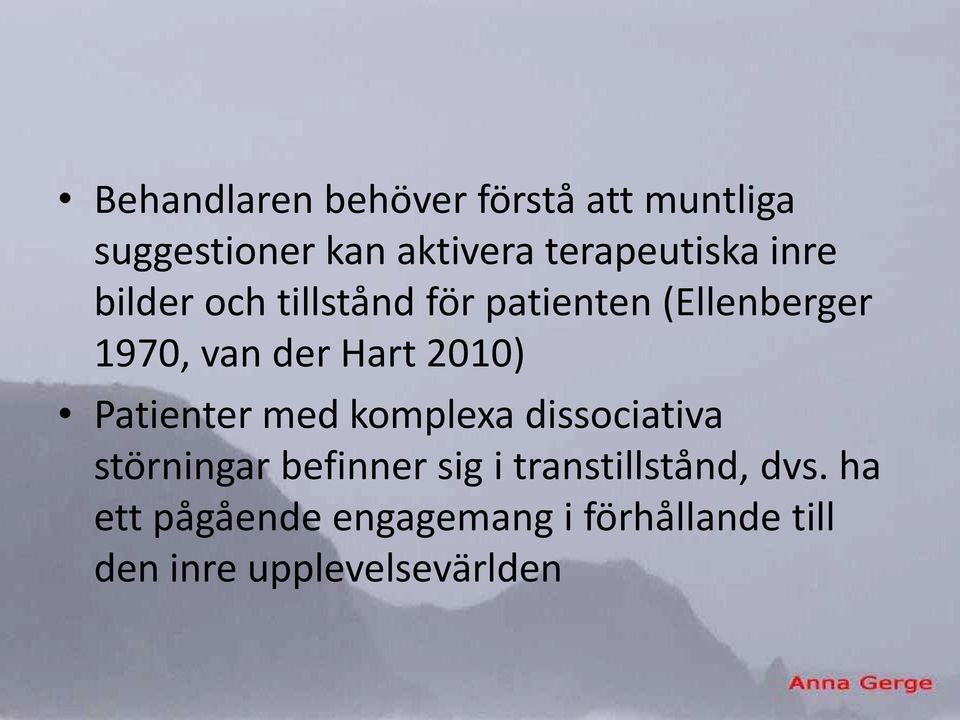 • Behandlaren behöver förstå att muntliga suggestioner kan aktivera terapeutiska inre bilder och tillstånd för patienten (Ellenberger 1970, van der Hart 2010)

• Patienter med komplexa dissociativa störningar befinner sig i transtillstånd, dvs. ha ett pågående engagemang i förhållande till den inre upplevelsevärlden

Anna Gerge